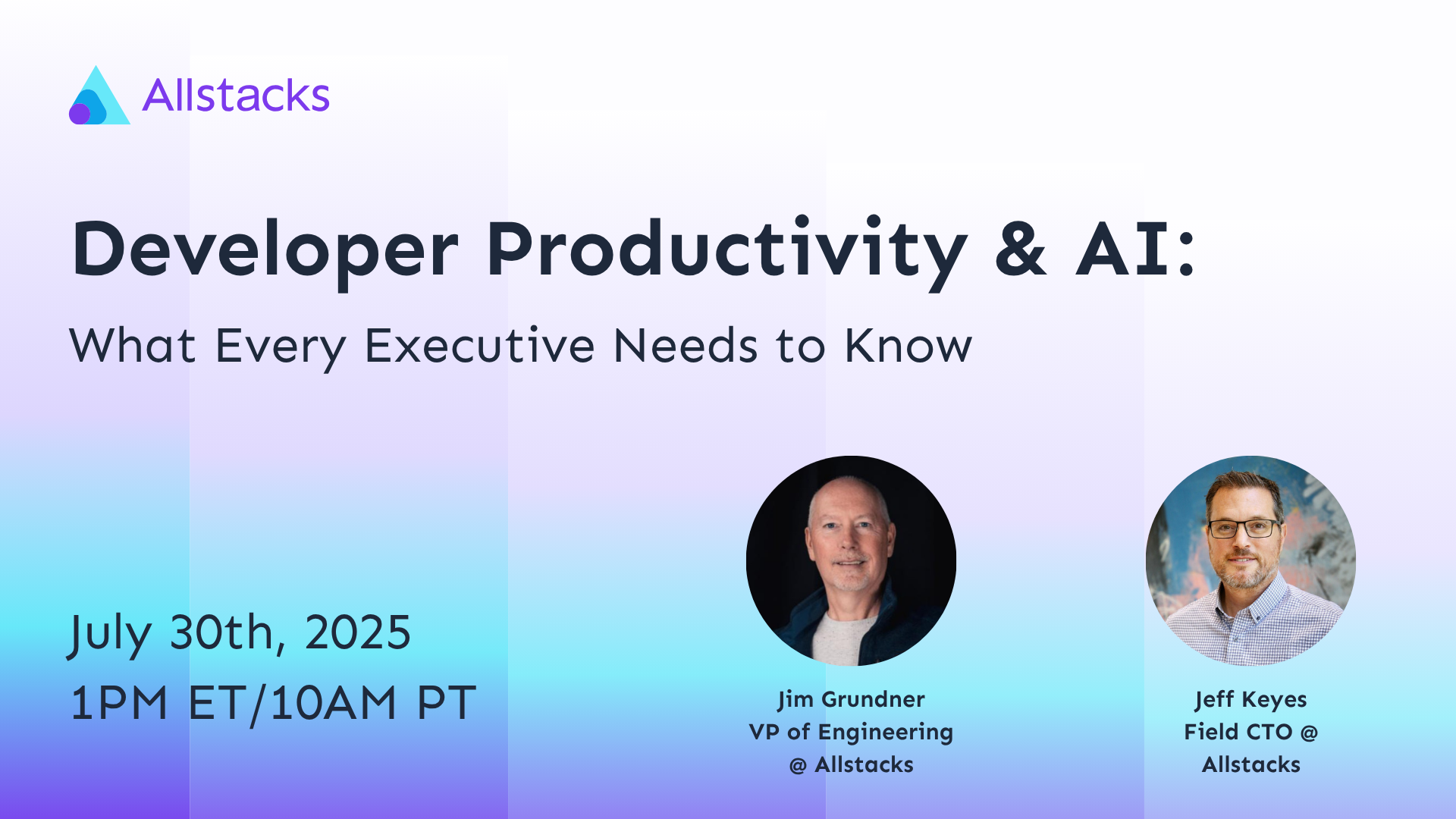 Allstacks

Developer Productivity & AI:

What Every Executive Needs to Know

July 30th, 2025

1PM ET/10AM PT

Jim Grundner
VP of Engineering
@ Allstacks

Jeff Keyes
Field CTO @
Allstacks